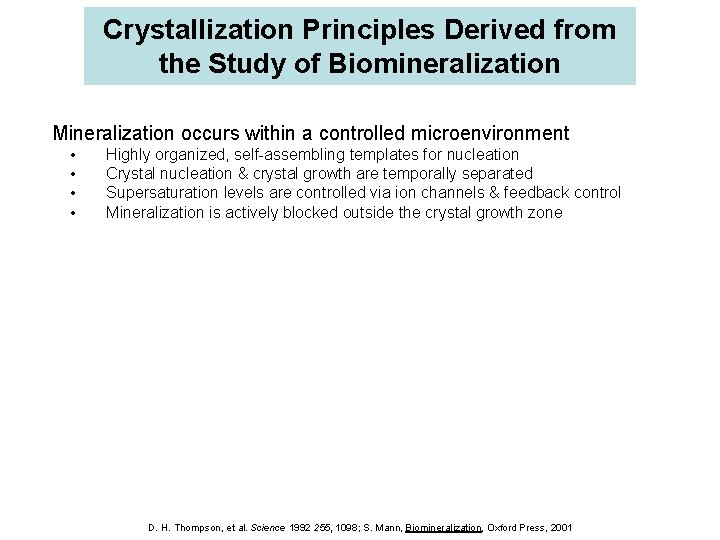 Crystallization Principles Derived from the Study of Biomineralization

Mineralization occurs within a controlled microenvironment
• Highly organized, self-assembling templates for nucleation
• Crystal nucleation & crystal growth are temporally separated
• Supersaturation levels are controlled via ion channels & feedback control
• Mineralization is actively blocked outside the crystal growth zone

D. H. Thompson, et al. Science 1992 255, 1098; S. Mann, Biomineralization, Oxford Press, 2001